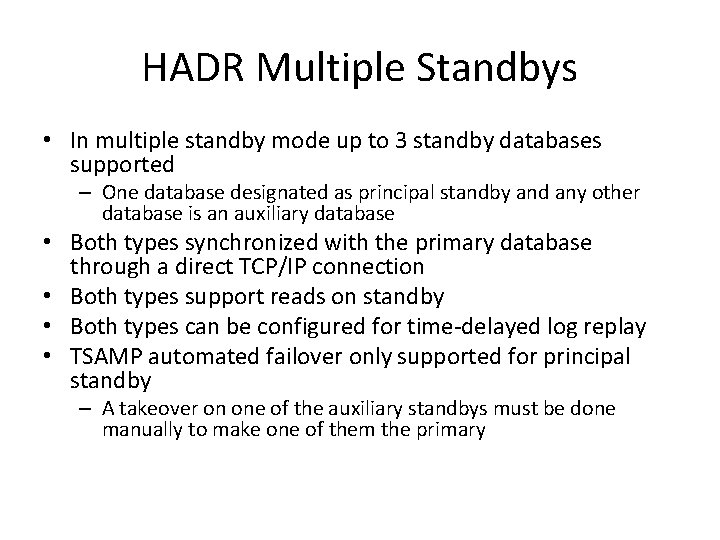 HADR Multiple Standbys

• In multiple standby mode up to 3 standby databases supported
  – One database designated as principal standby and any other database is an auxiliary database
• Both types synchronized with the primary database through a direct TCP/IP connection
• Both types support reads on standby
• Both types can be configured for time-delayed log replay
• TSAMP automated failover only supported for principal standby
  – A takeover on one of the auxiliary standbys must be done manually to make one of them the primary